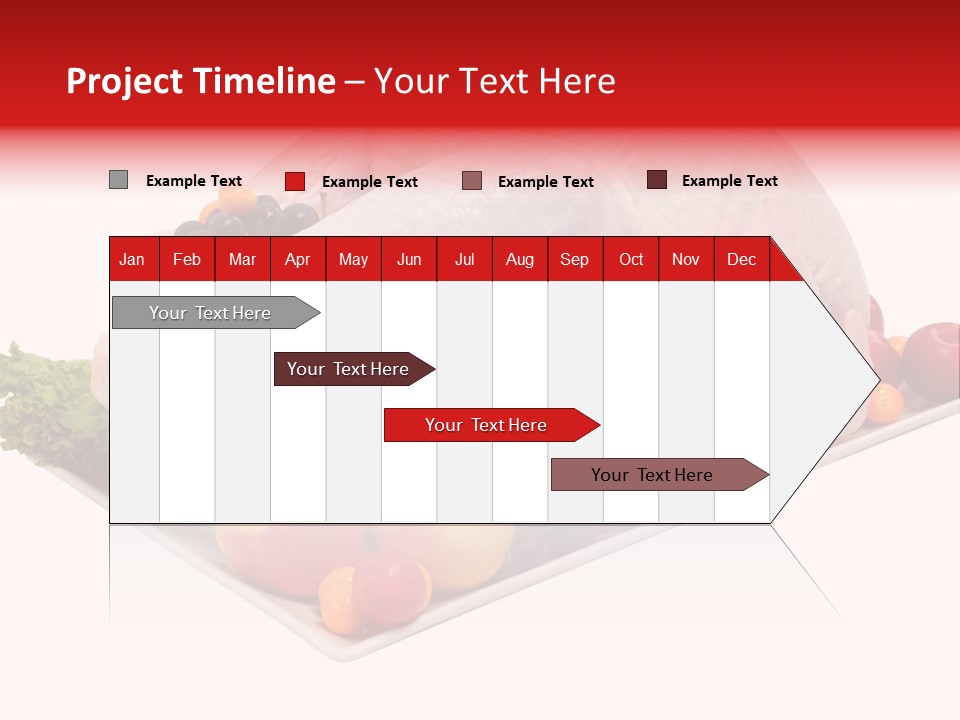 Project Timeline – Your Text Here

Example Text Example Text Example Text Example Text

| Jan | Feb | Mar | Apr | May | Jun | Jul | Aug | Sep | Oct | Nov | Dec |
|---|---|---|---|---|---|---|---|---|---|---|---|

Your Text Here

Your Text Here

Your Text Here

Your Text Here